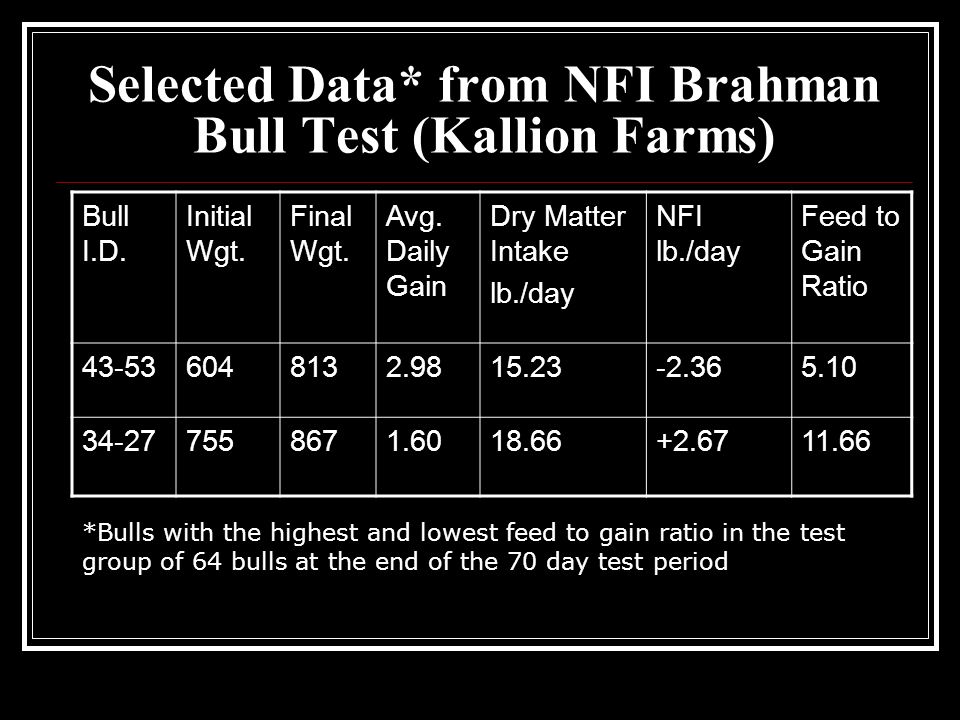 Selected Data* from NFI Brahman Bull Test (Kallion Farms)

| Bull I.D. | Initial Wgt. | Final Wgt. | Avg. Daily Gain | Dry Matter Intake lb./day | NFI lb./day | Feed to Gain Ratio |
|---|---|---|---|---|---|---|
| 43-53 | 604 | 813 | 2.98 | 15.23 | -2.36 | 5.10 |
| 34-27 | 755 | 867 | 1.60 | 18.66 | +2.67 | 11.66 |

*Bulls with the highest and lowest feed to gain ratio in the test group of 64 bulls at the end of the 70 day test period